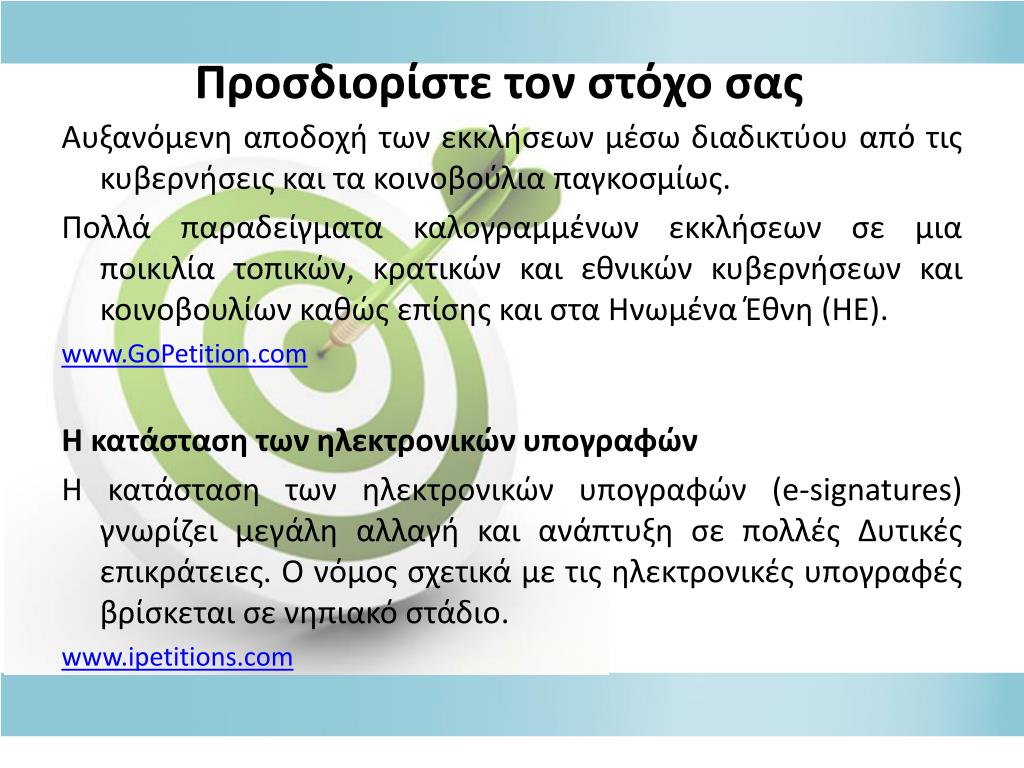 Προσδιορίστε τον στόχο σας

Αυξανόμενη αποδοχή των εκκλήσεων μέσω διαδικτύου από τις κυβερνήσεις και τα κοινοβούλια παγκοσμίως.

Πολλά παραδείγματα καλογραμμένων εκκλήσεων σε μια ποικιλία τοπικών, κρατικών και εθνικών κυβερνήσεων και κοινοβουλίων καθώς επίσης και στα Ηνωμένα Έθνη (ΗΕ).

www.GoPetition.com

Η κατάσταση των ηλεκτρονικών υπογραφών

Η κατάσταση των ηλεκτρονικών υπογραφών (e-signatures) γνωρίζει μεγάλη αλλαγή και ανάπτυξη σε πολλές Δυτικές επικράτειες. Ο νόμος σχετικά με τις ηλεκτρονικές υπογραφές βρίσκεται σε νηπιακό στάδιο.

www.ipetitions.com